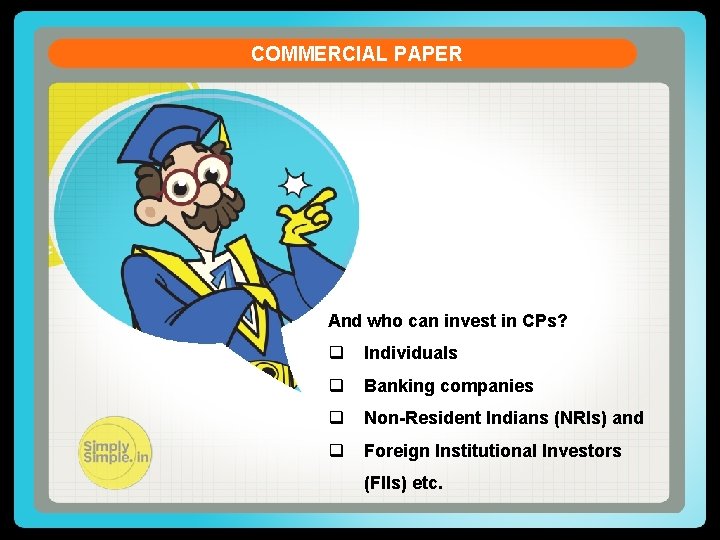 COMMERCIAL PAPER

And who can invest in CPs?

❑ Individuals

❑ Banking companies

❑ Non-Resident Indians (NRIs) and

❑ Foreign Institutional Investors (FIIs) etc.

Simply Simple.in